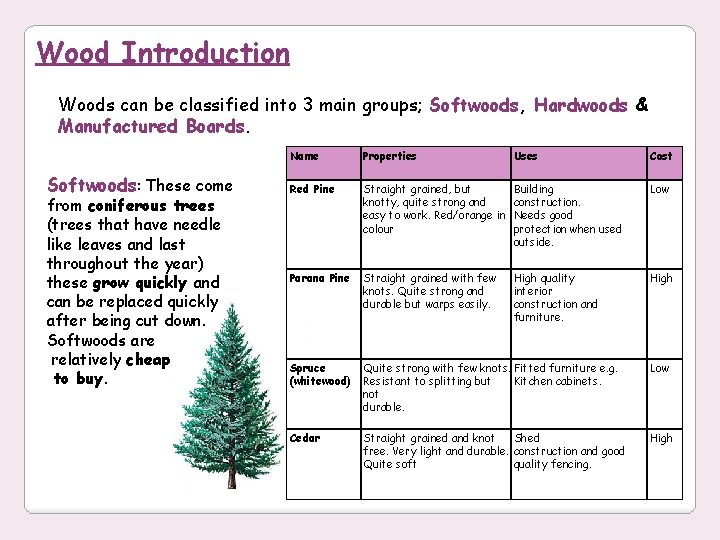 Wood Introduction

Woods can be classified into 3 main groups; Softwoods, Hardwoods & Manufactured Boards.

Softwoods: These come from coniferous trees (trees that have needle like leaves and last throughout the year) these grow quickly and can be replaced quickly after being cut down. Softwoods are relatively cheap to buy.

| Name | Properties | Uses | Cost |
|---|---|---|---|
| Red Pine | Straight grained, but knotty, quite strong and easy to work. Red/orange in colour | Building construction. Needs good protection when used outside. | Low |
| Parana Pine | Straight grained with few knots. Quite strong and durable but warps easily. | High quality interior construction and furniture. | High |
| Spruce (whitewood) | Quite strong with few knots. Resistant to splitting but not durable. | Fitted furniture e.g. Kitchen cabinets. | Low |
| Cedar | Straight grained and knot free. Very light and durable. Quite soft | Shed construction and good quality fencing. | High |